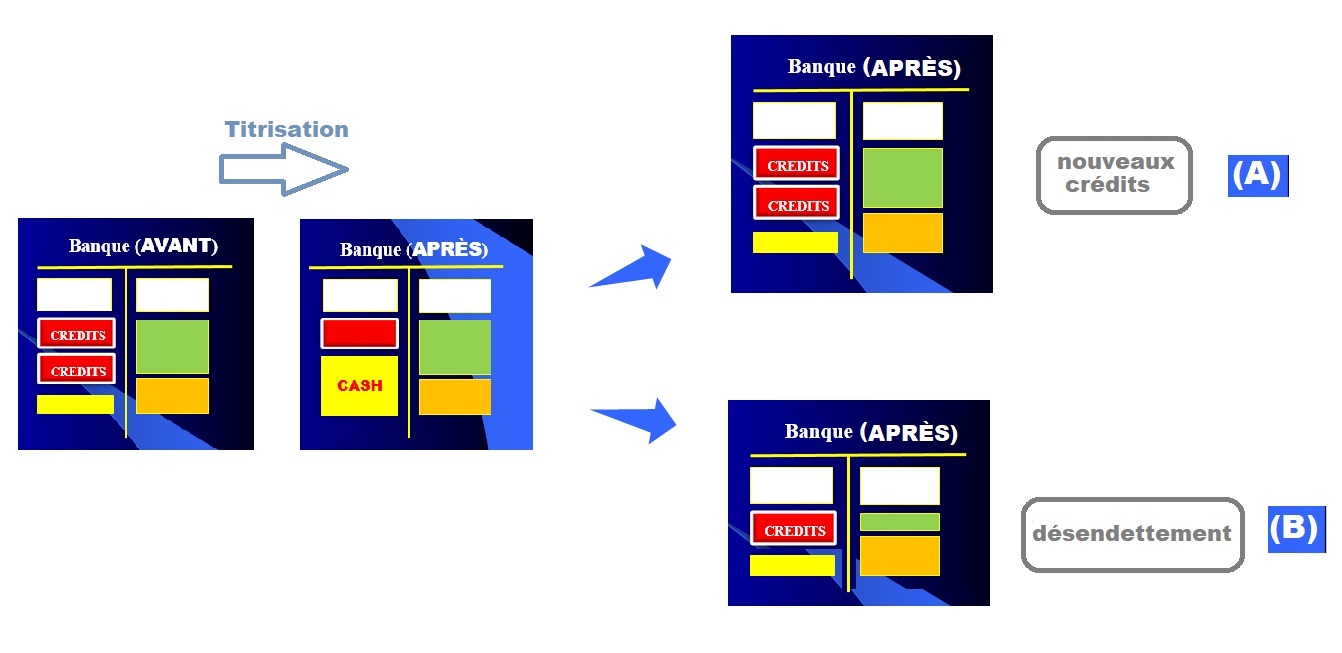 Titrisation

Banque (AVANT)

CREDITS

CREDITS

Banque (APRÈS)

CASH

Banque (APRÈS)

CREDITS

CREDITS

nouveaux crédits

(A)

Banque (APRÈS)

CREDITS

désendettement

(B)